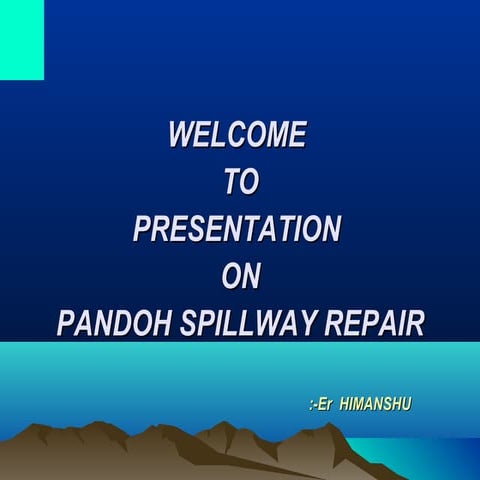 WELCOME
TO
PRESENTATION
ON
PANDOH SPILLWAY REPAIR

:-Er HIMANSHU